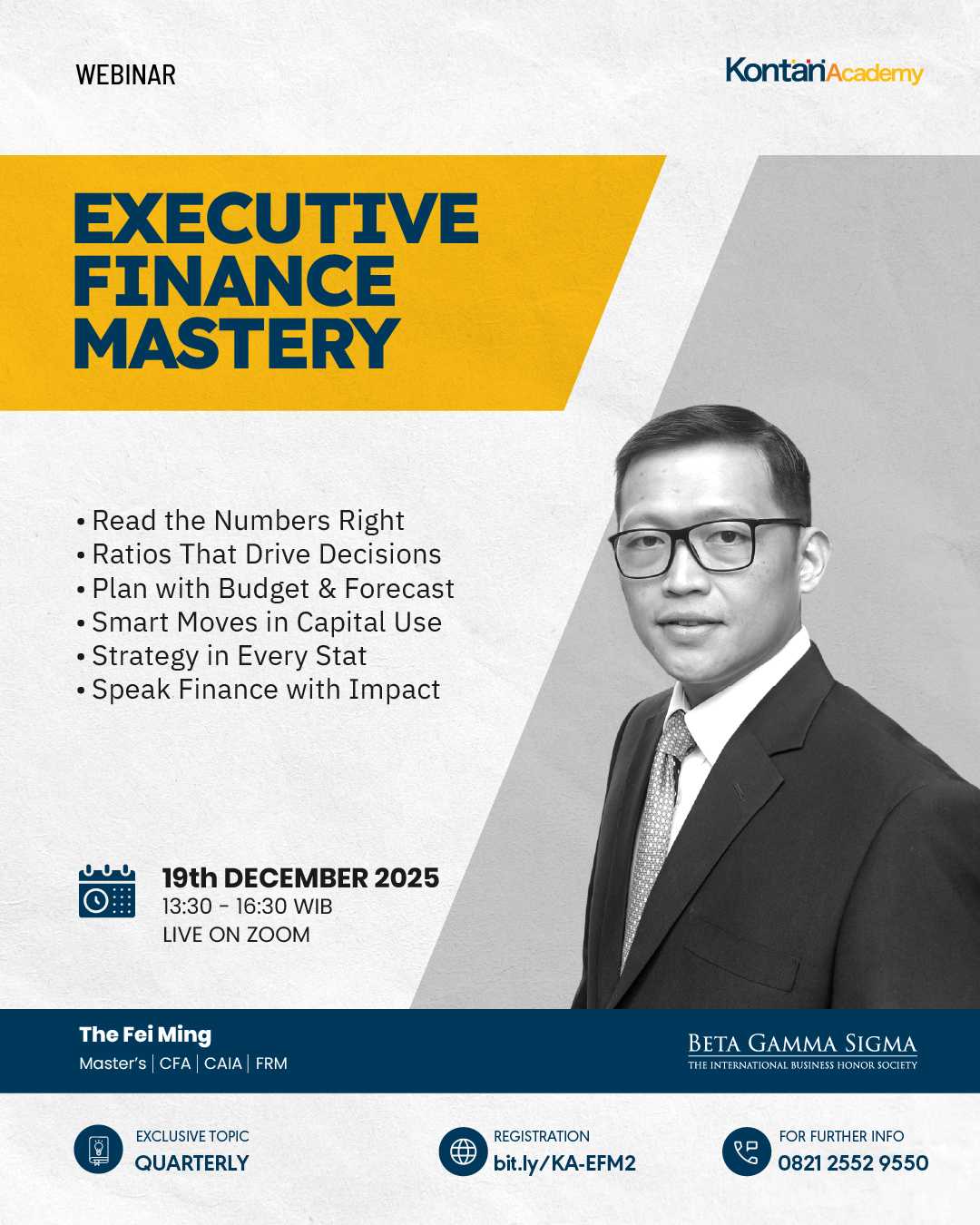 WEBINAR

KontanAcademy

EXECUTIVE FINANCE MASTERY

• Read the Numbers Right
• Ratios That Drive Decisions
• Plan with Budget & Forecast
• Smart Moves in Capital Use
• Strategy in Every Stat
• Speak Finance with Impact

19th DECEMBER 2025
13:30 - 16:30 WIB
LIVE ON ZOOM

The Fei Ming
Master's | CFA | CAIA | FRM

BETA GAMMA SIGMA
THE INTERNATIONAL BUSINESS HONOR SOCIETY

EXCLUSIVE TOPIC
QUARTERLY

REGISTRATION
bit.ly/KA-EFM2

FOR FURTHER INFO
0821 2552 9550